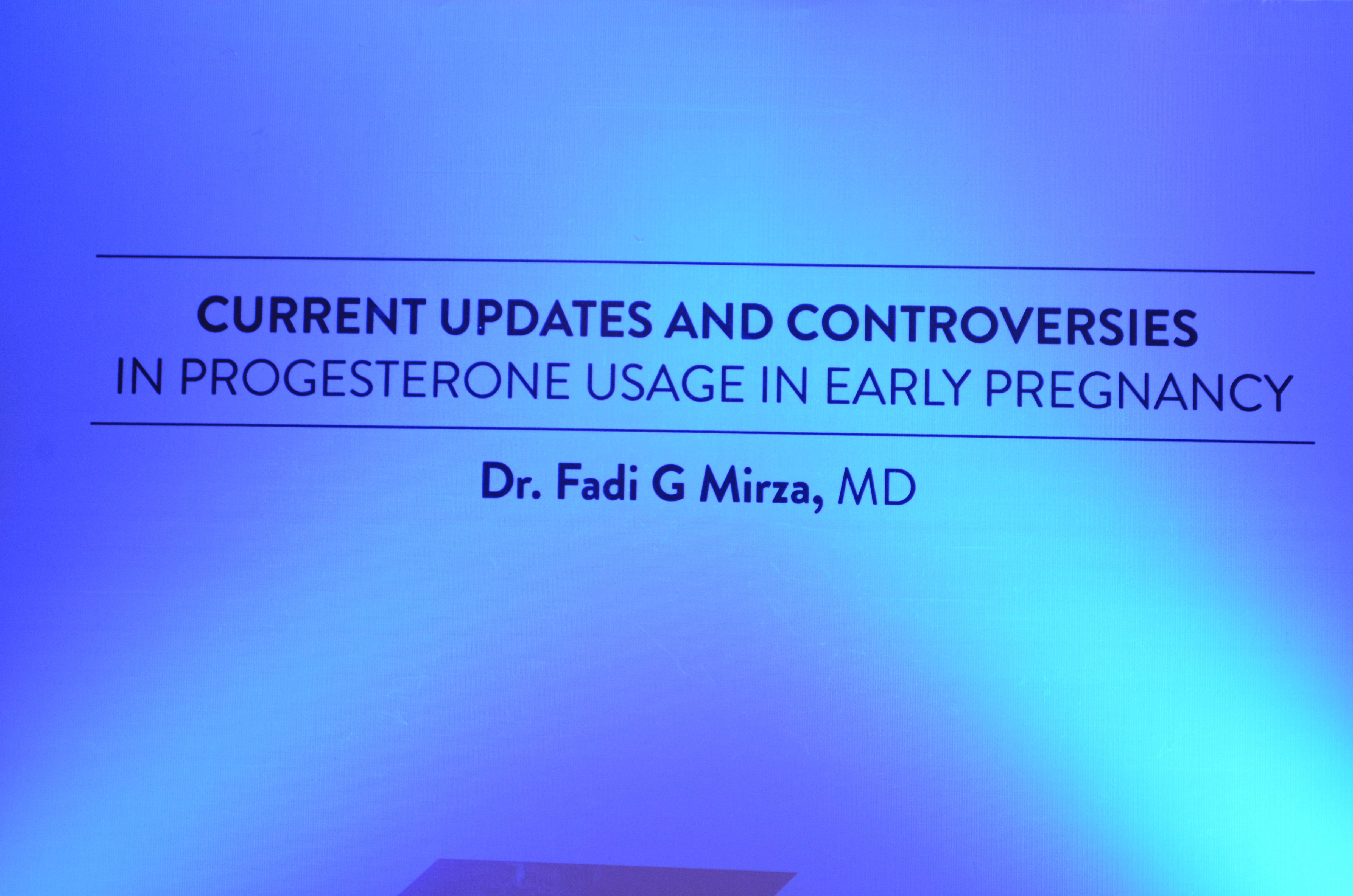 CURRENT UPDATES AND CONTROVERSIES
IN PROGESTERONE USAGE IN EARLY PREGNANCY

Dr. Fadi G Mirza, MD